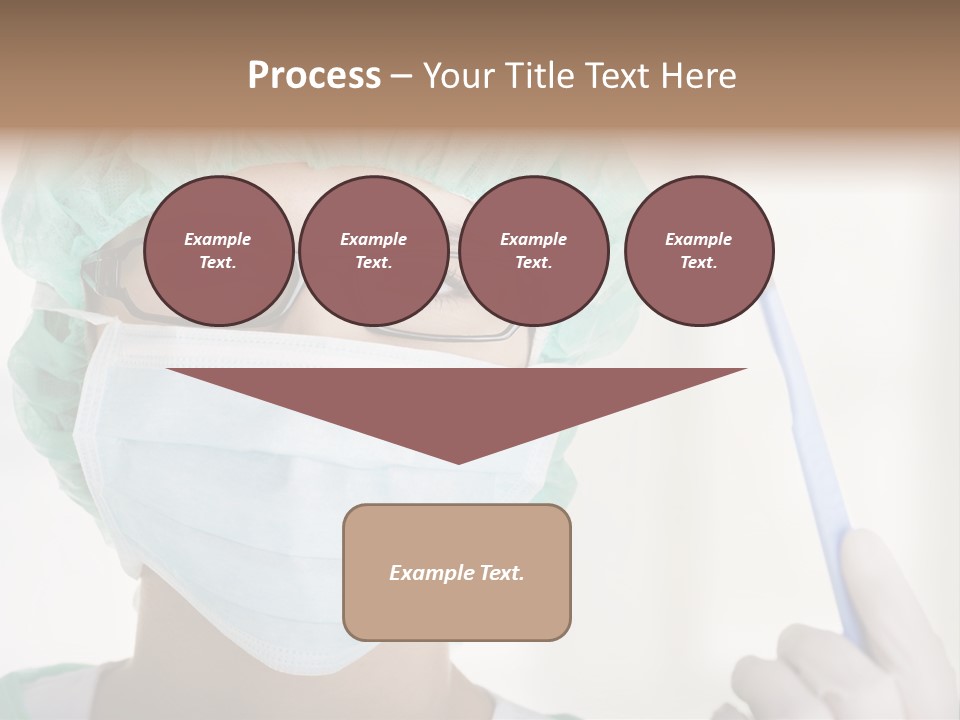 Process – Your Title Text Here

Example Text.

Example Text.

Example Text.

Example Text.

Example Text.